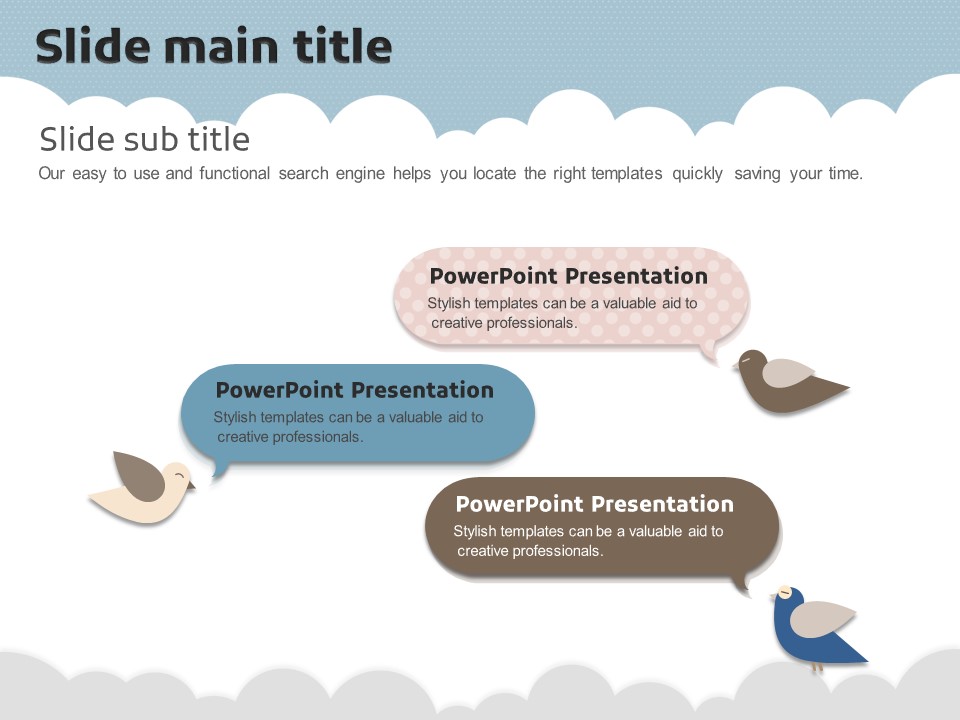 Slide main title

Slide sub title

Our easy to use and functional search engine helps you locate the right templates quickly saving your time.

PowerPoint Presentation

Stylish templates can be a valuable aid to creative professionals.

PowerPoint Presentation

Stylish templates can be a valuable aid to creative professionals.

PowerPoint Presentation

Stylish templates can be a valuable aid to creative professionals.